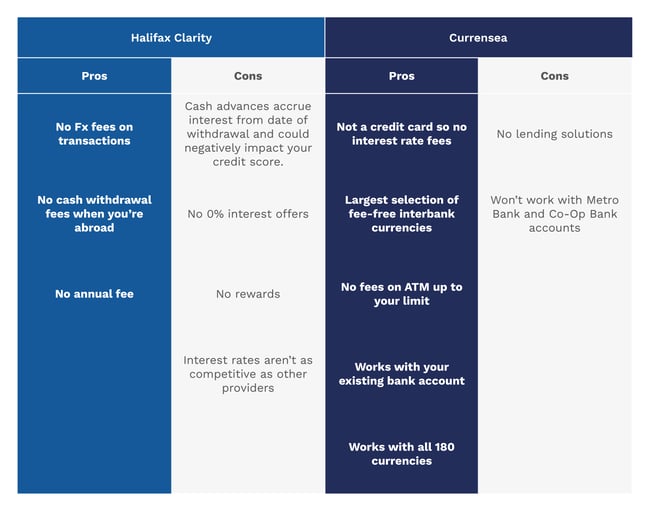 | Halifax Clarity | | Currensea | |
|---|---|---|---|
| Pros | Cons | Pros | Cons |
| No Fx fees on transactions | Cash advances accrue interest from date of withdrawal and could negatively impact your credit score. | Not a credit card so no interest rate fees | No lending solutions |
| No cash withdrawal fees when you're abroad | No 0% interest offers | Largest selection of fee-free interbank currencies | Won't work with Metro Bank and Co-Op Bank accounts |
| No annual fee | No rewards | No fees on ATM up to your limit | |
| | Interest rates aren't as competitive as other providers | Works with your existing bank account | |
| | | Works with all 180 currencies | |